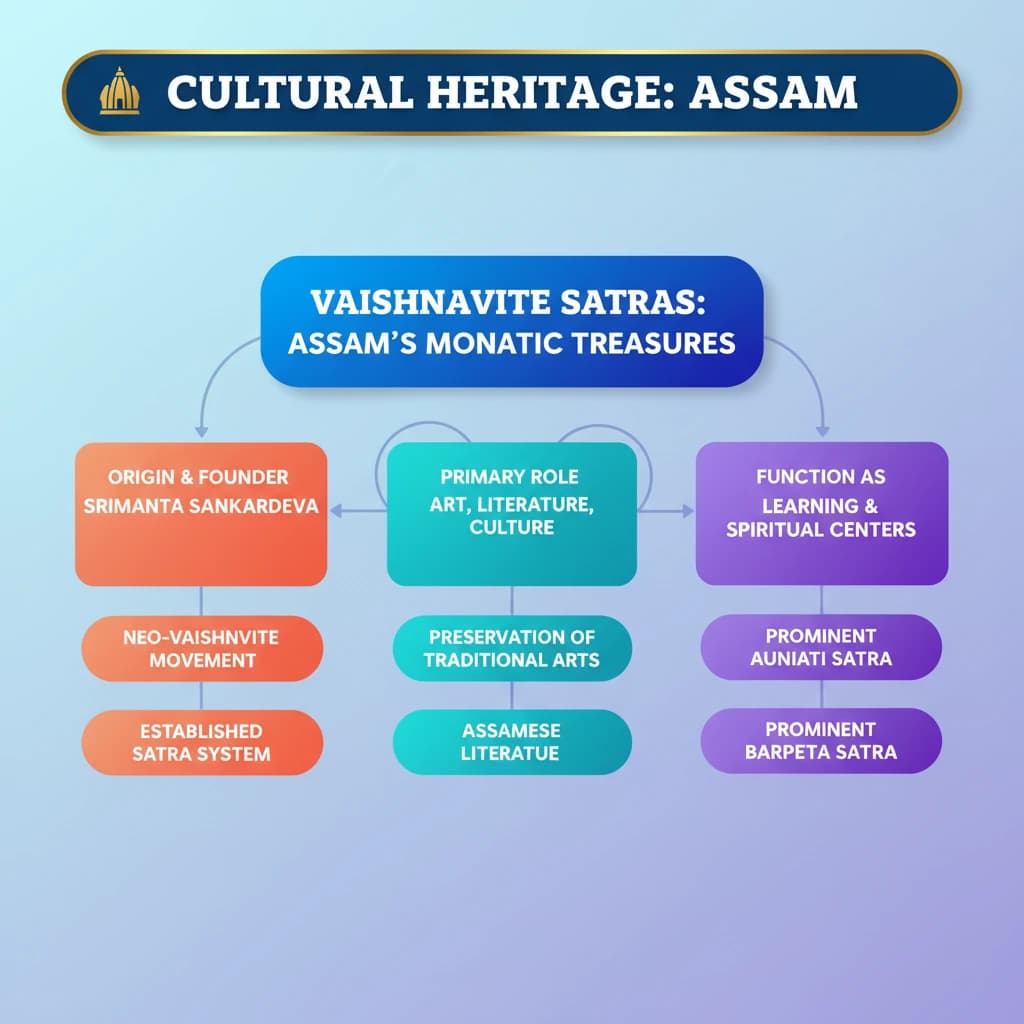 CULTURAL HERITAGE: ASSAM

VAISHNAVITE SATRAS: ASSAM'S MONATIC TREASURES

ORIGIN & FOUNDER SRIMANTA SANKARDEVA

NEO-VAISHNVITE MOVEMENT

ESTABLISHED SATRA SYSTEM

PRIMARY ROLE ART, LITERATURE, CULTURE

PRESERVATION OF TRADITIONAL ARTS

ASSAMESE LITERATUE

FUNCTION AS LEARNING & SPIRITUAL CENTERS

PROMINENT AUNIATI SATRA

PROMINENT BARPETA SATRA